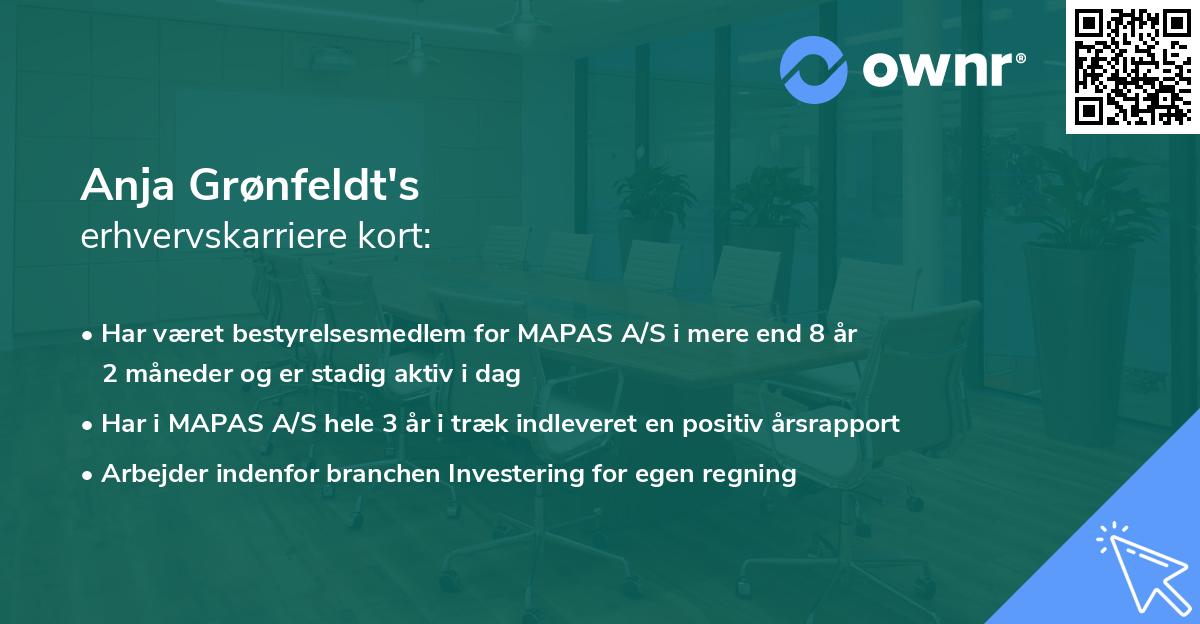 ownr®

Anja Grønfeldt's
erhvervskarriere kort:

• Har været bestyrelsesmedlem for MAPAS A/S i mere end 8 år 2 måneder og er stadig aktiv i dag

• Har i MAPAS A/S hele 3 år i træk indleveret en positiv årsrapport

• Arbejder indenfor branchen Investering for egen regning